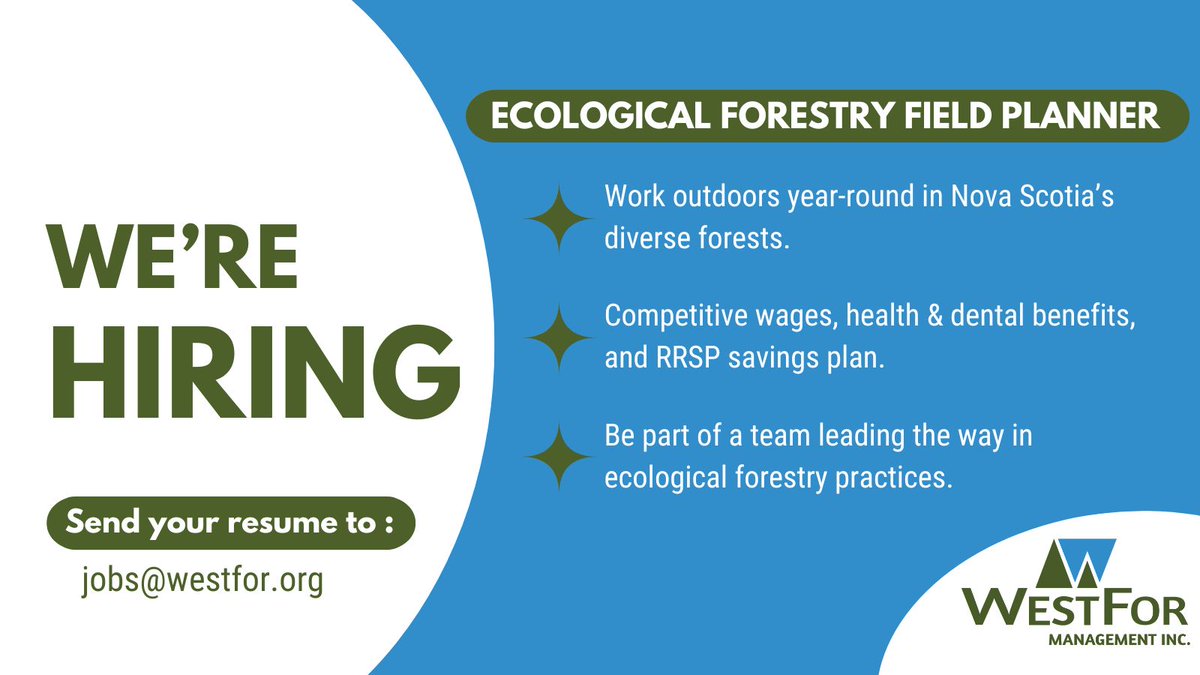 WE'RE HIRING

Send your resume to :

jobs@westfor.org

ECOLOGICAL FORESTRY FIELD PLANNER

Work outdoors year-round in Nova Scotia's diverse forests.

Competitive wages, health & dental benefits, and RRSP savings plan.

Be part of a team leading the way in ecological forestry practices.

WESTFOR
MANAGEMENT INC.